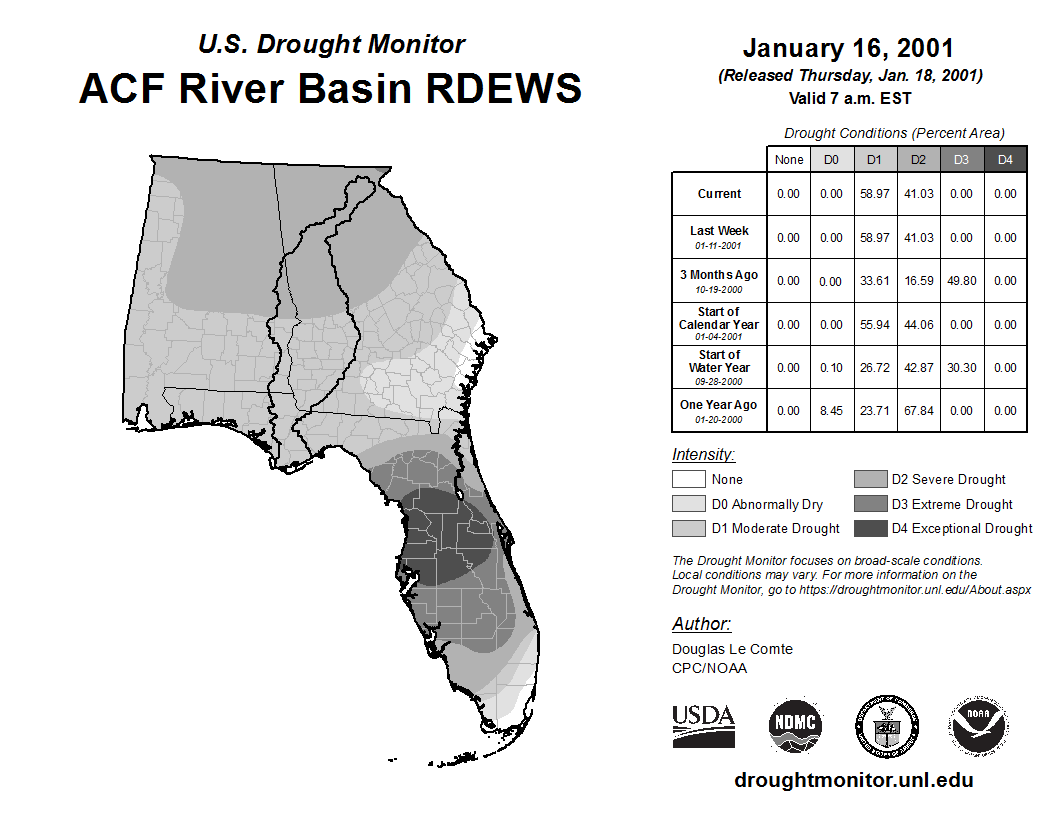 U.S. Drought Monitor
ACF River Basin RDEWS

January 16, 2001
(Released Thursday, Jan. 18, 2001)
Valid 7 a.m. EST

Drought Conditions (Percent Area)

| | None | D0 | D1 | D2 | D3 | D4 |
|---|---|---|---|---|---|---|
| Current | 0.00 | 0.00 | 58.97 | 41.03 | 0.00 | 0.00 |
| Last Week 01-11-2001 | 0.00 | 0.00 | 58.97 | 41.03 | 0.00 | 0.00 |
| 3 Months Ago 10-19-2000 | 0.00 | 0.00 | 33.61 | 16.59 | 49.80 | 0.00 |
| Start of Calendar Year 01-04-2001 | 0.00 | 0.00 | 55.94 | 44.06 | 0.00 | 0.00 |
| Start of Water Year 09-28-2000 | 0.00 | 0.10 | 26.72 | 42.87 | 30.30 | 0.00 |
| One Year Ago 01-20-2000 | 0.00 | 8.45 | 23.71 | 67.84 | 0.00 | 0.00 |

Intensity:
None
D0 Abnormally Dry
D1 Moderate Drought
D2 Severe Drought
D3 Extreme Drought
D4 Exceptional Drought

The Drought Monitor focuses on broad-scale conditions. Local conditions may vary. For more information on the Drought Monitor, go to https://droughtmonitor.unl.edu/About.aspx

Author:
Douglas Le Comte
CPC/NOAA

USDA
NDMC
NOAA

droughtmonitor.unl.edu